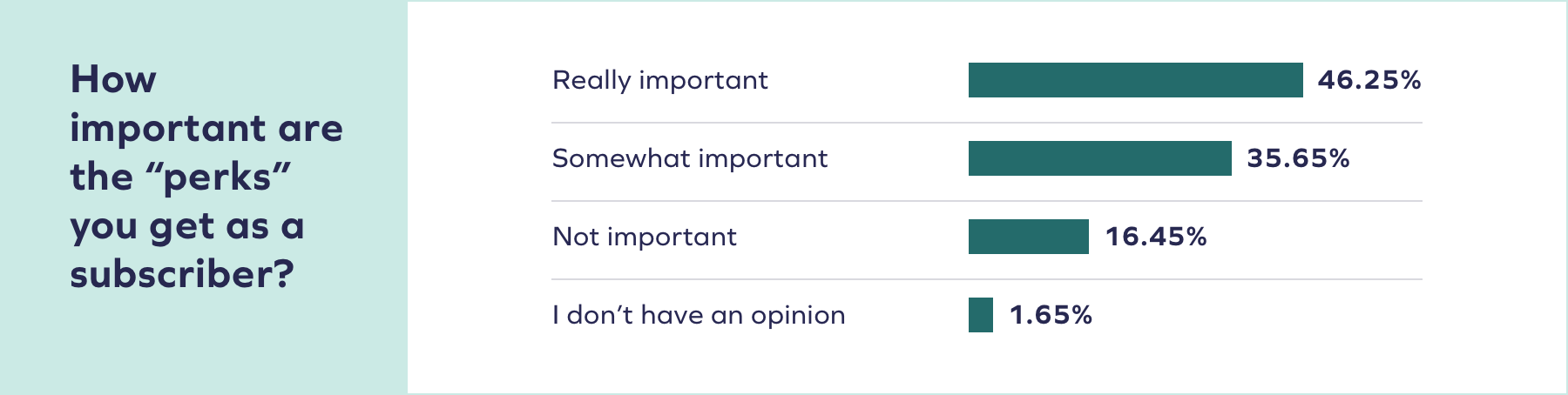 How important are the “perks” you get as a subscriber?

Really important 46.25%

Somewhat important 35.65%

Not important 16.45%

I don’t have an opinion 1.65%